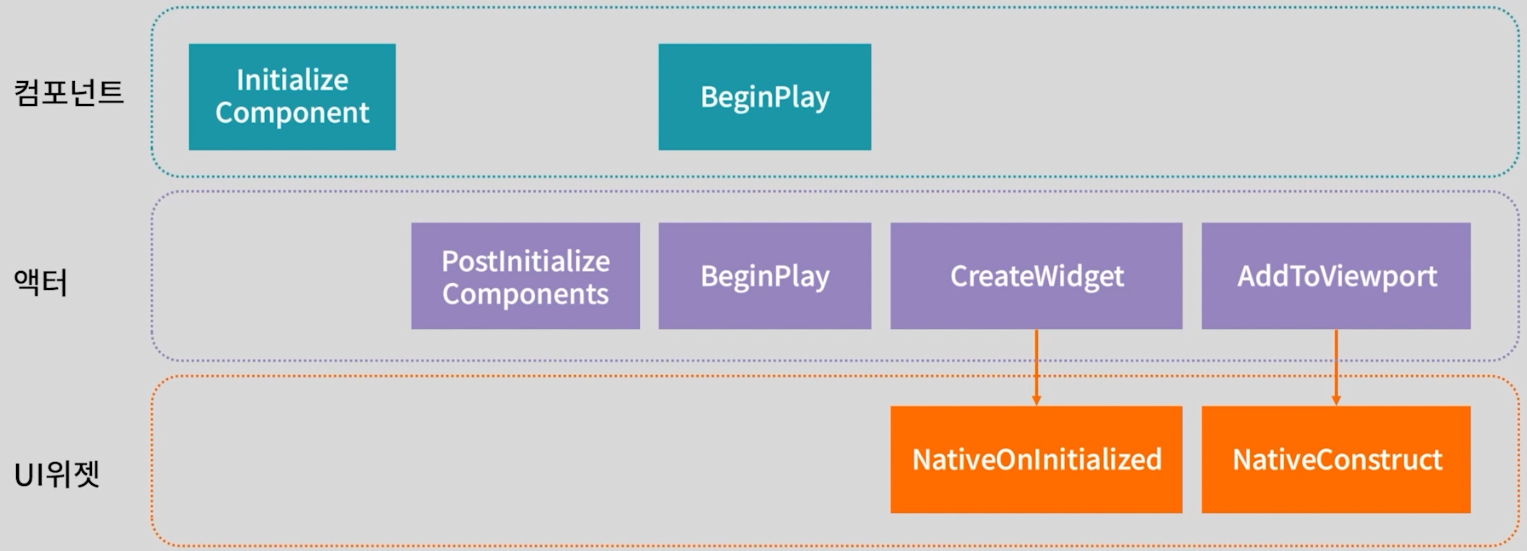 컴포넌트

Initialize Component

BeginPlay

액터

PostInitialize Components

BeginPlay

CreateWidget

AddToViewport

UI위젯

NativeOnInitialized

NativeConstruct